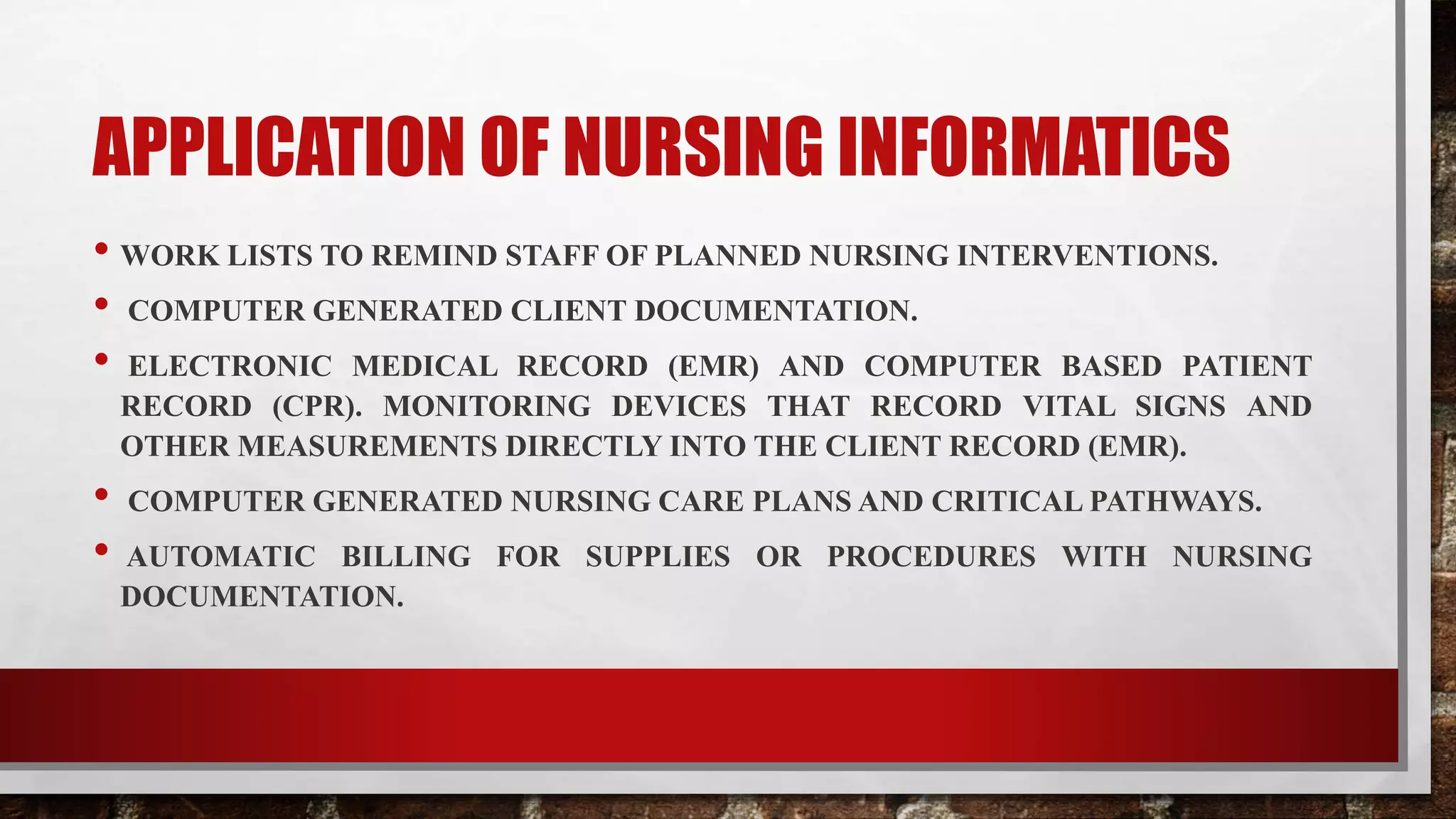 APPLICATION OF NURSING INFORMATICS

• WORK LISTS TO REMIND STAFF OF PLANNED NURSING INTERVENTIONS.

• COMPUTER GENERATED CLIENT DOCUMENTATION.

• ELECTRONIC MEDICAL RECORD (EMR) AND COMPUTER BASED PATIENT RECORD (CPR). MONITORING DEVICES THAT RECORD VITAL SIGNS AND OTHER MEASUREMENTS DIRECTLY INTO THE CLIENT RECORD (EMR).

• COMPUTER GENERATED NURSING CARE PLANS AND CRITICAL PATHWAYS.

• AUTOMATIC BILLING FOR SUPPLIES OR PROCEDURES WITH NURSING DOCUMENTATION.